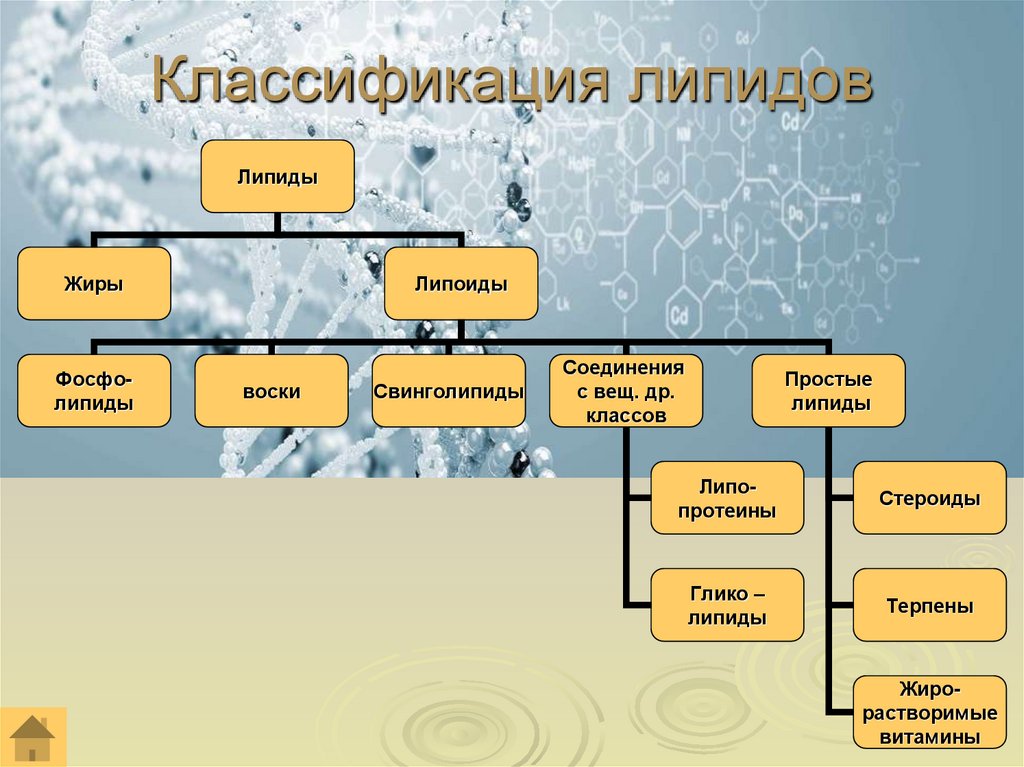 Классификация липидов

Липиды

Жиры

Липоиды

Фосфо-липиды

воски

Свинголипиды

Соединения с вещ. др. классов

Простые липиды

Липо-протеины

Глико – липиды

Стероиды

Терпены

Жиро-растворимые витамины